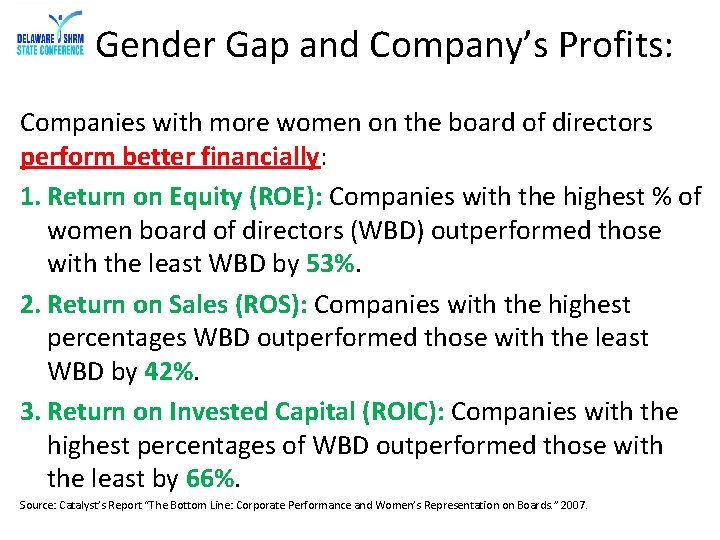 DELAWARE SHRM STATE CONFERENCE

Gender Gap and Company's Profits:

Companies with more women on the board of directors perform better financially:

1. Return on Equity (ROE): Companies with the highest % of women board of directors (WBD) outperformed those with the least WBD by 53%.

2. Return on Sales (ROS): Companies with the highest percentages WBD outperformed those with the least WBD by 42%.

3. Return on Invested Capital (ROIC): Companies with the highest percentages of WBD outperformed those with the least by 66%.

Source: Catalyst's Report "The Bottom Line: Corporate Performance and Women's Representation on Boards." 2007.